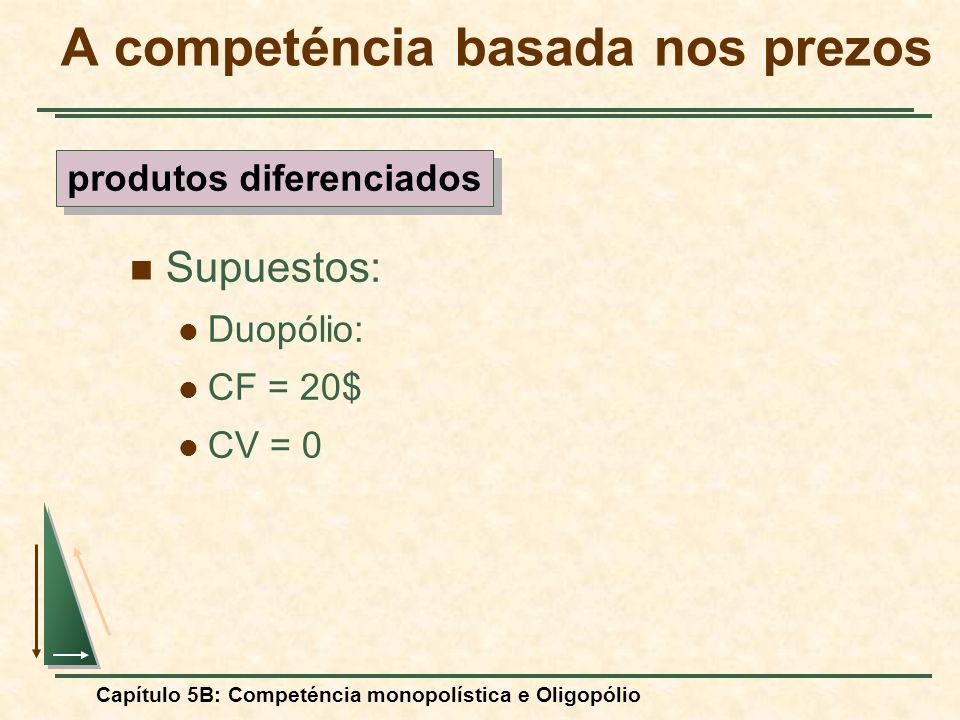 A competéncia basada nos prezos

produtos diferenciados

Supuestos:

Duopólio:

CF = 20$

CV = 0

Capítulo 5B: Competéncia monopolística e Oligopólio